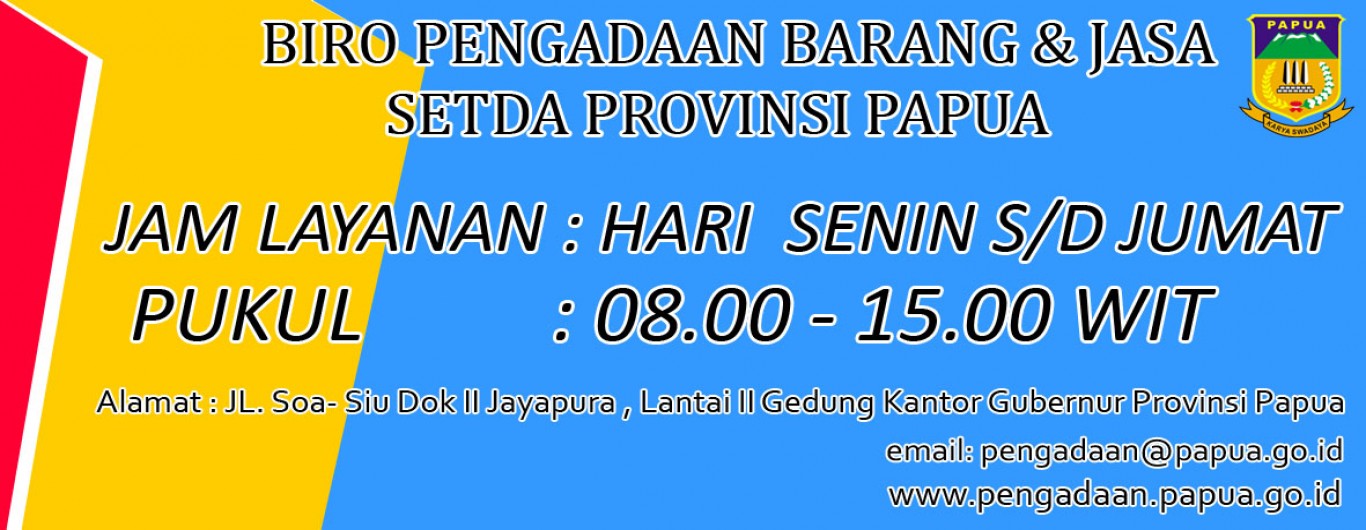 BIRO PENGADAAN BARANG & JASA
SETDA PROVINSI PAPUA

PAPUA

KARYA SWADAYA

JAM LAYANAN : HARI SENIN S/D JUMAT
PUKUL : 08.00 - 15.00 WIT

Alamat : JL. Soa- Siu Dok II Jayapura , Lantai II Gedung Kantor Gubernur Provinsi Papua

email: pengadaan@papua.go.id
www.pengadaan.papua.go.id